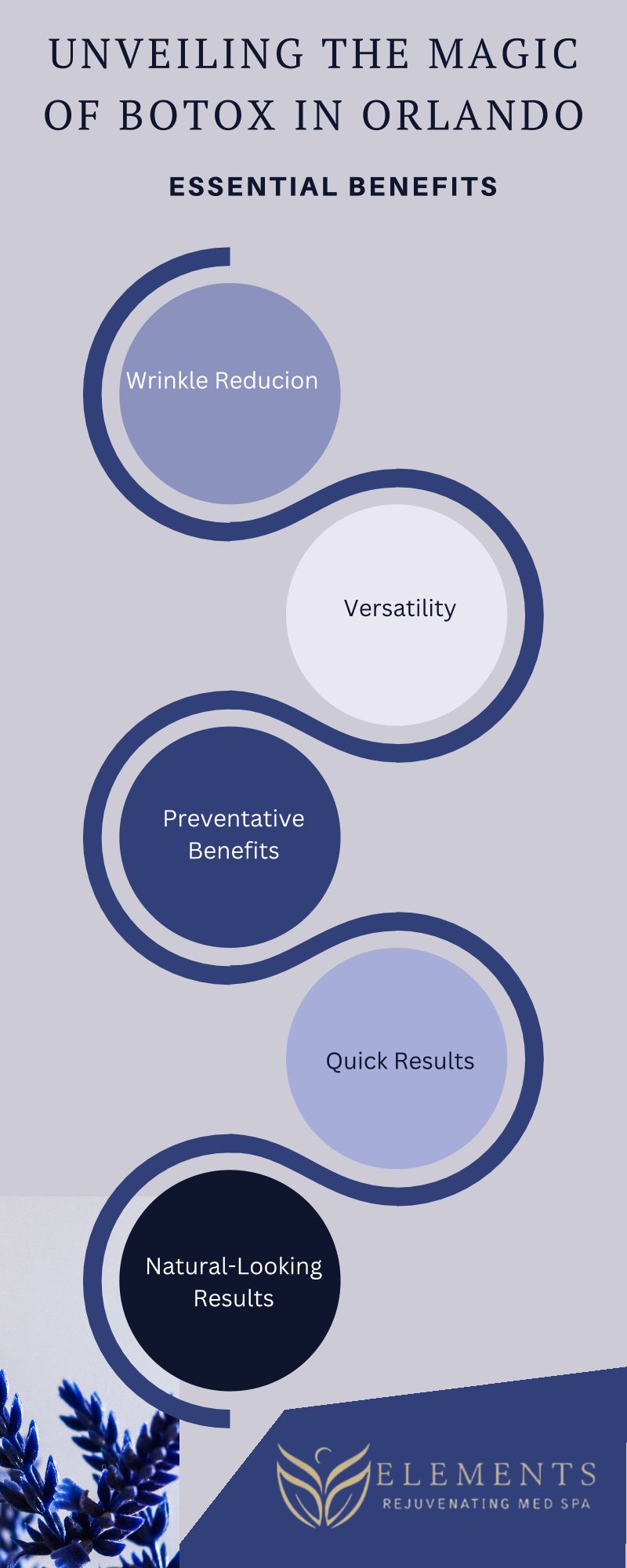 UNVEILING THE MAGIC OF BOTOX IN ORLANDO

ESSENTIAL BENEFITS

Wrinkle Reducion

Versatility

Preventative Benefits

Quick Results

Natural-Looking Results

ELEMENTS
REJUVENATING MED SPA